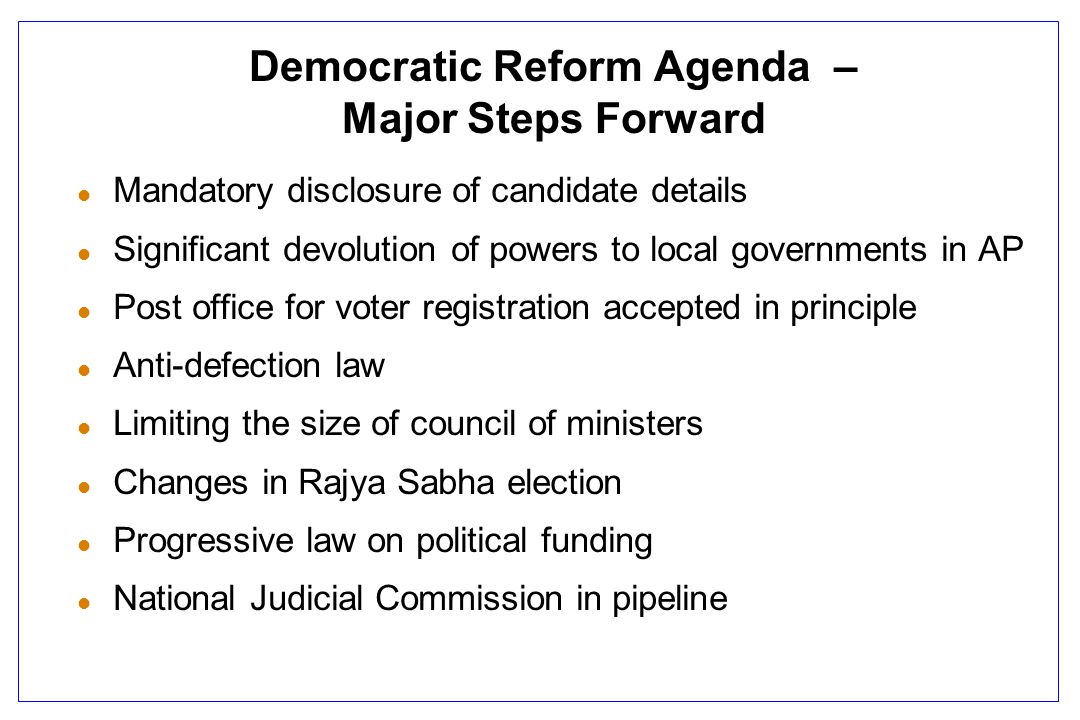 Democratic Reform Agenda – Major Steps Forward

- Mandatory disclosure of candidate details
- Significant devolution of powers to local governments in AP
- Post office for voter registration accepted in principle
- Anti-defection law
- Limiting the size of council of ministers
- Changes in Rajya Sabha election
- Progressive law on political funding
- National Judicial Commission in pipeline